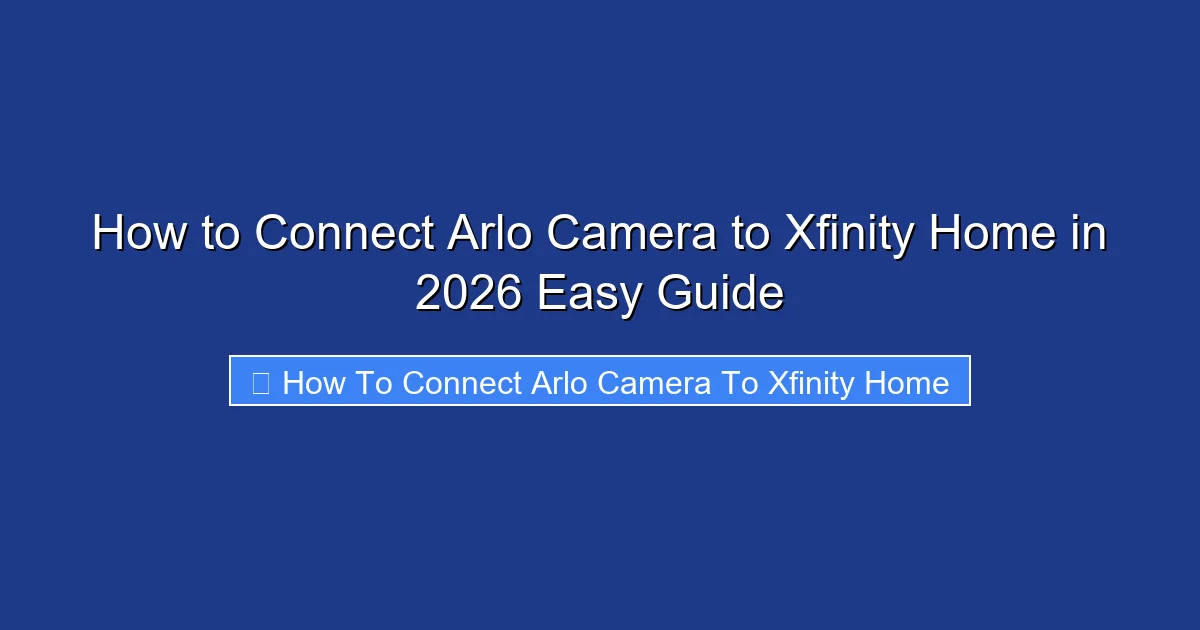 How to Connect Arlo Camera to Xfinity Home in 2026 Easy Guide

How To Connect Arlo Camera To Xfinity Home